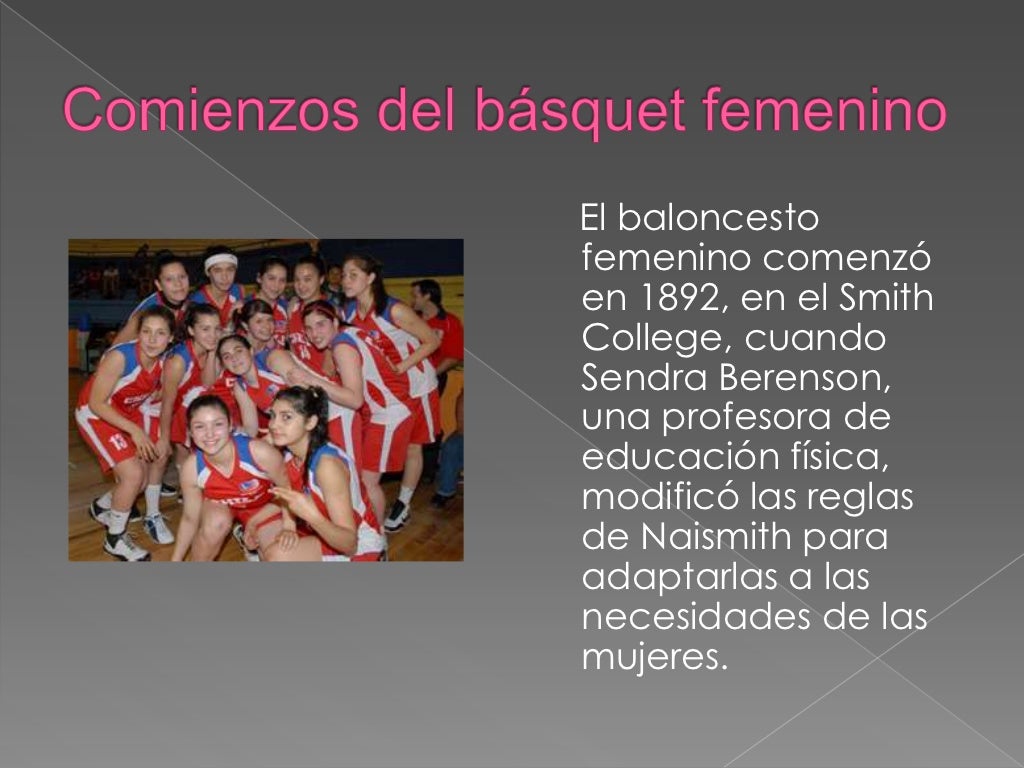 Comienzos del básquet femenino

El baloncesto femenino comenzó en 1892, en el Smith College, cuando Sendra Berenson, una profesora de educación física, modificó las reglas de Naismith para adaptarlas a las necesidades de las mujeres.